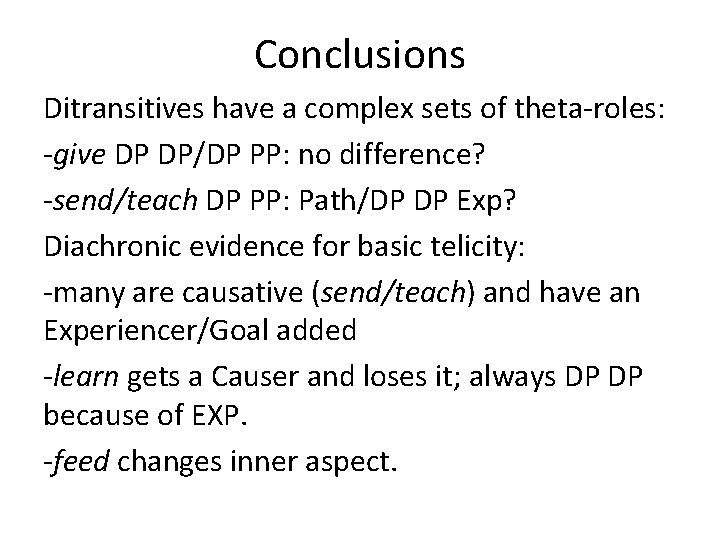 Conclusions

Ditransitives have a complex sets of theta-roles:

-give DP DP/DP PP: no difference?

-send/teach DP PP: Path/DP DP Exp?

Diachronic evidence for basic telicity:

-many are causative (send/teach) and have an Experiencer/Goal added

-learn gets a Causer and loses it; always DP DP because of EXP.

-feed changes inner aspect.